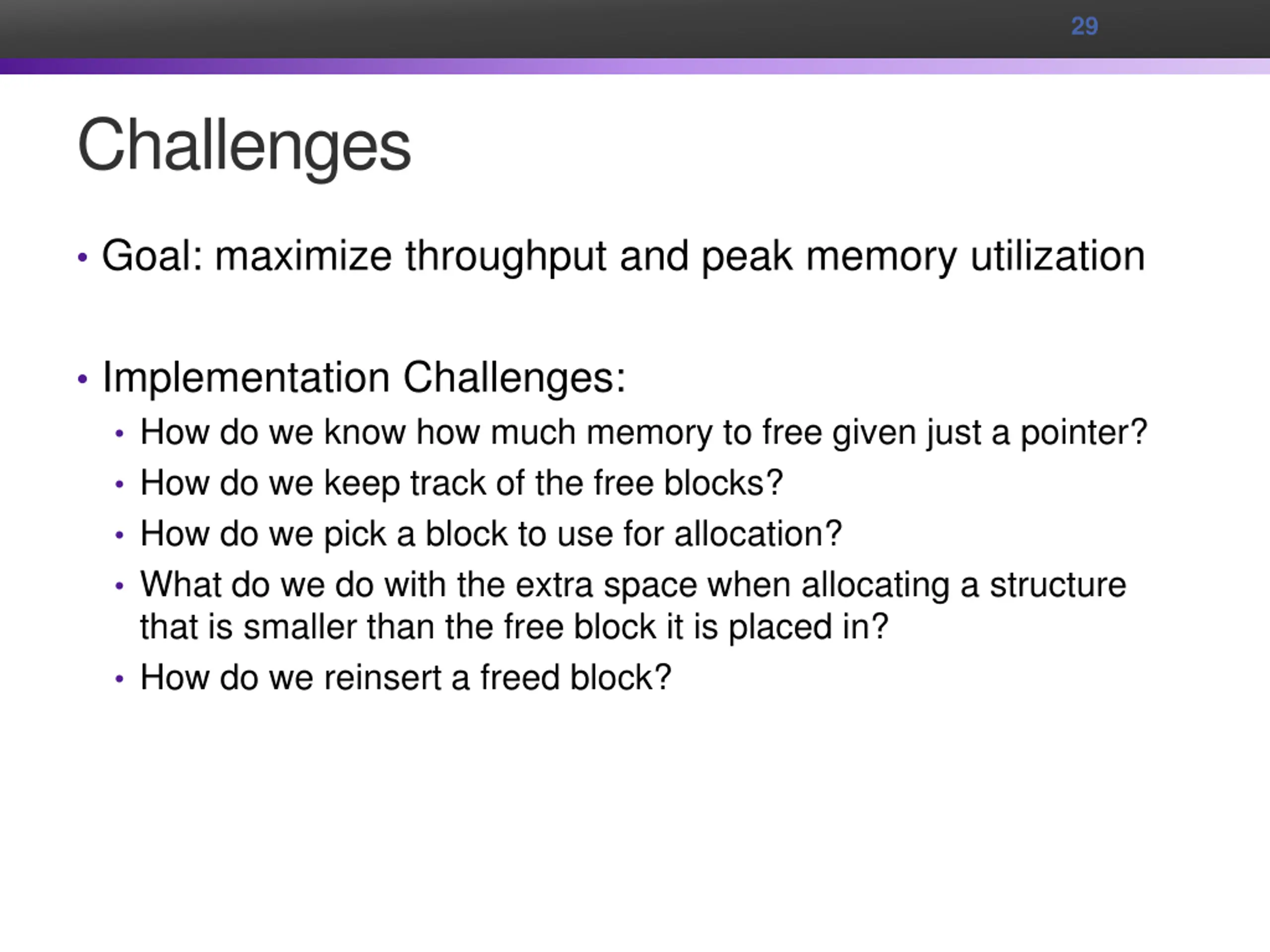 29

Challenges

• Goal: maximize throughput and peak memory utilization

• Implementation Challenges:
  • How do we know how much memory to free given just a pointer?
  • How do we keep track of the free blocks?
  • How do we pick a block to use for allocation?
  • What do we do with the extra space when allocating a structure that is smaller than the free block it is placed in?
  • How do we reinsert a freed block?